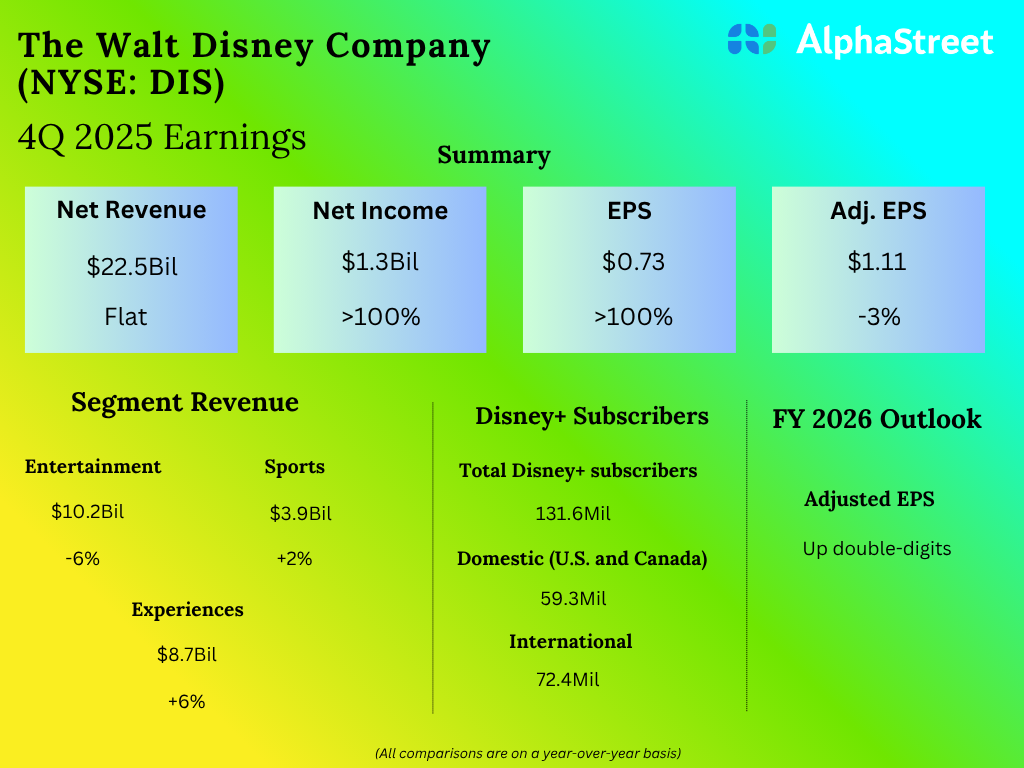 The Walt Disney Company
(NYSE: DIS)

AlphaStreet

4Q 2025 Earnings

Summary

Net Revenue
$22.5Bil
Flat

Net Income
$1.3Bil
>100%

EPS
$0.73
>100%

Adj. EPS
$1.11
-3%

Segment Revenue

Entertainment
$10.2Bil
-6%

Sports
$3.9Bil
+2%

Experiences
$8.7Bil
+6%

Disney+ Subscribers

Total Disney+ subscribers
131.6Mil

Domestic (U.S. and Canada)
59.3Mil

International
72.4Mil

FY 2026 Outlook

Adjusted EPS
Up double-digits

(All comparisons are on a year-over-year basis)